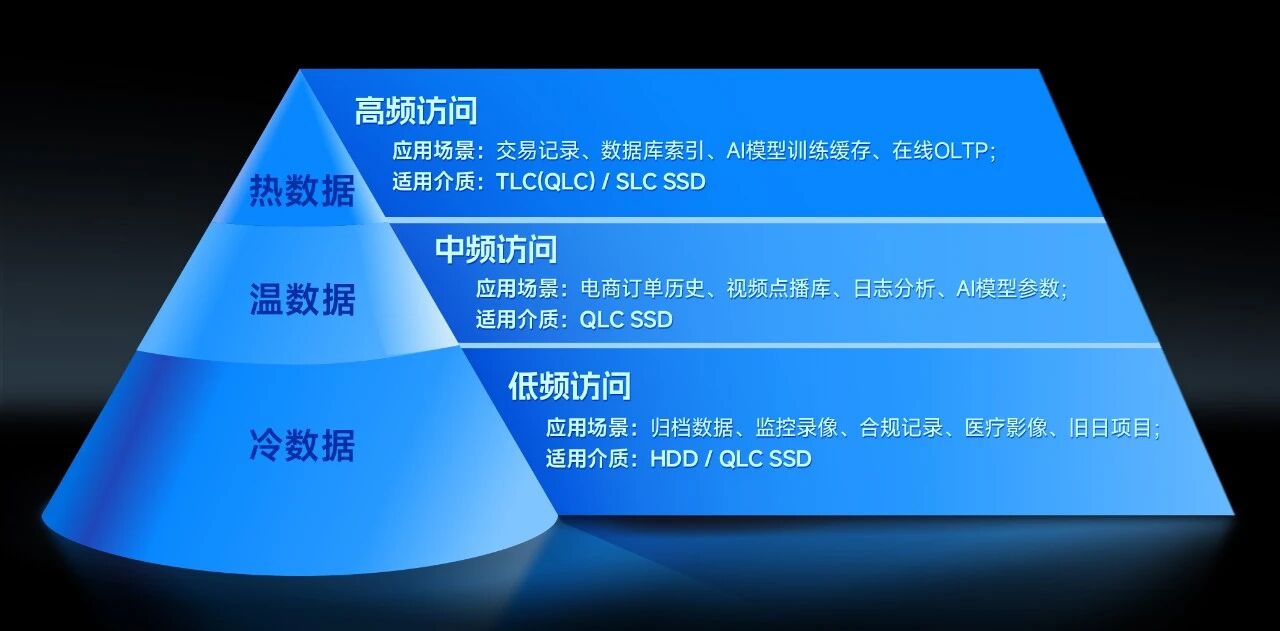 热数据

高频访问
应用场景：交易记录、数据库索引、AI模型训练缓存、在线OLTP;
适用介质：TLC(QLC) / SLC SSD

温数据

中频访问
应用场景：电商订单历史、视频点播库、日志分析、AI模型参数;
适用介质：QLC SSD

冷数据

低频访问
应用场景：归档数据、监控录像、合规记录、医疗影像、旧日项目;
适用介质：HDD / QLC SSD